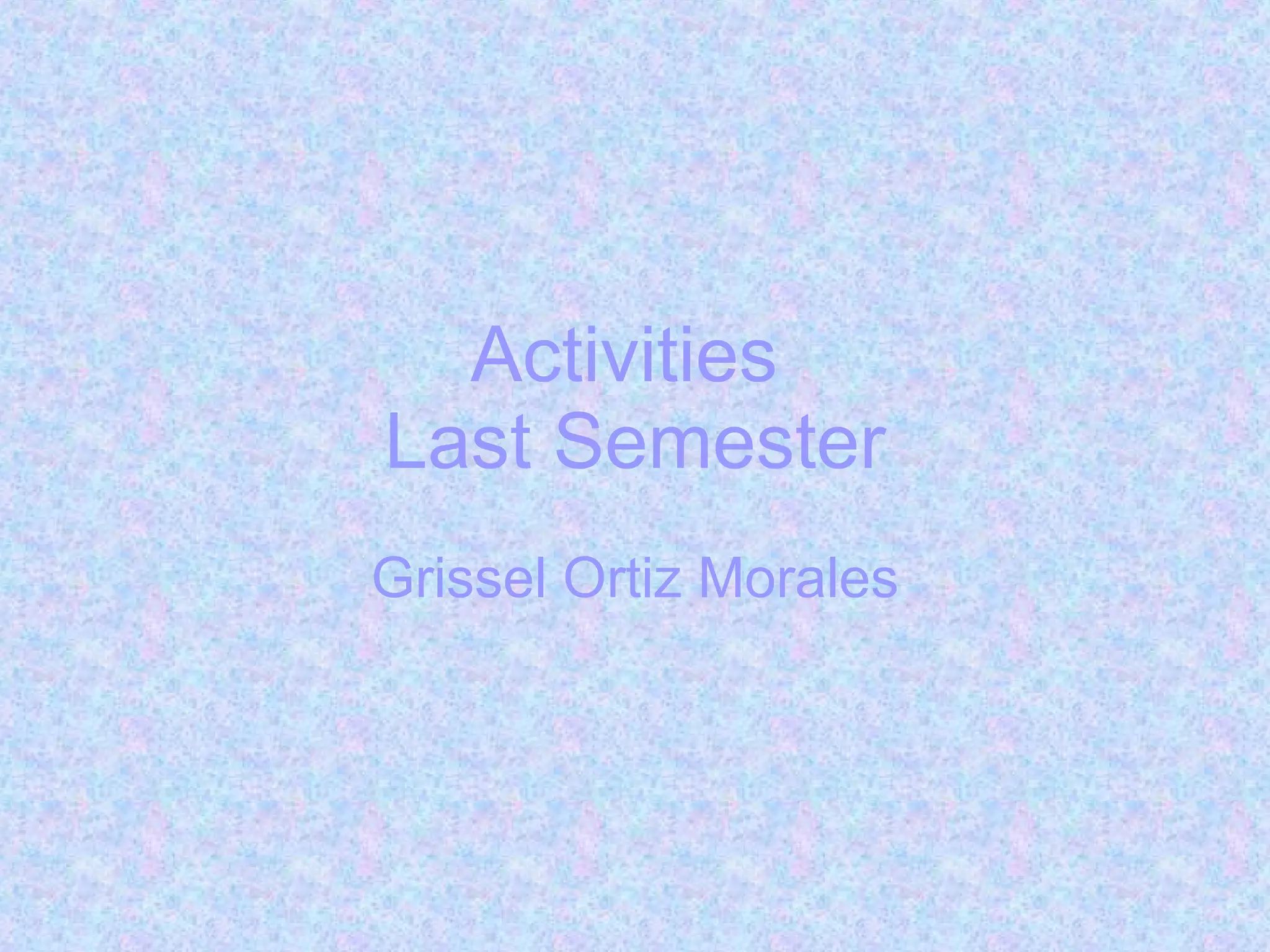 Activities
Last Semester

Grissel Ortiz Morales